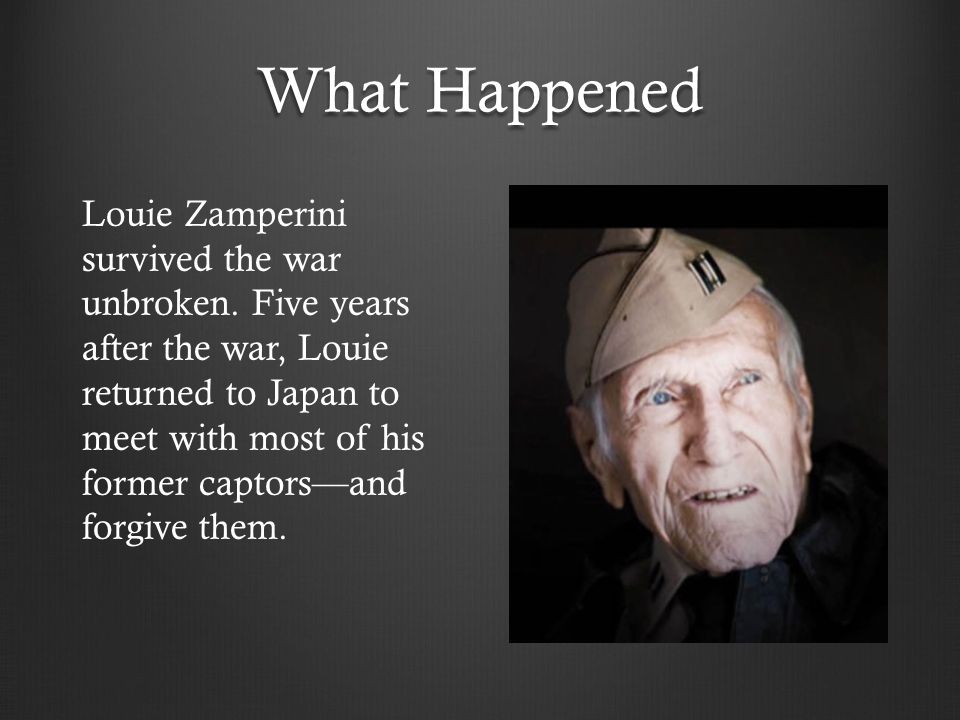 What Happened

Louie Zamperini survived the war unbroken. Five years after the war, Louie returned to Japan to meet with most of his former captors—and forgive them.